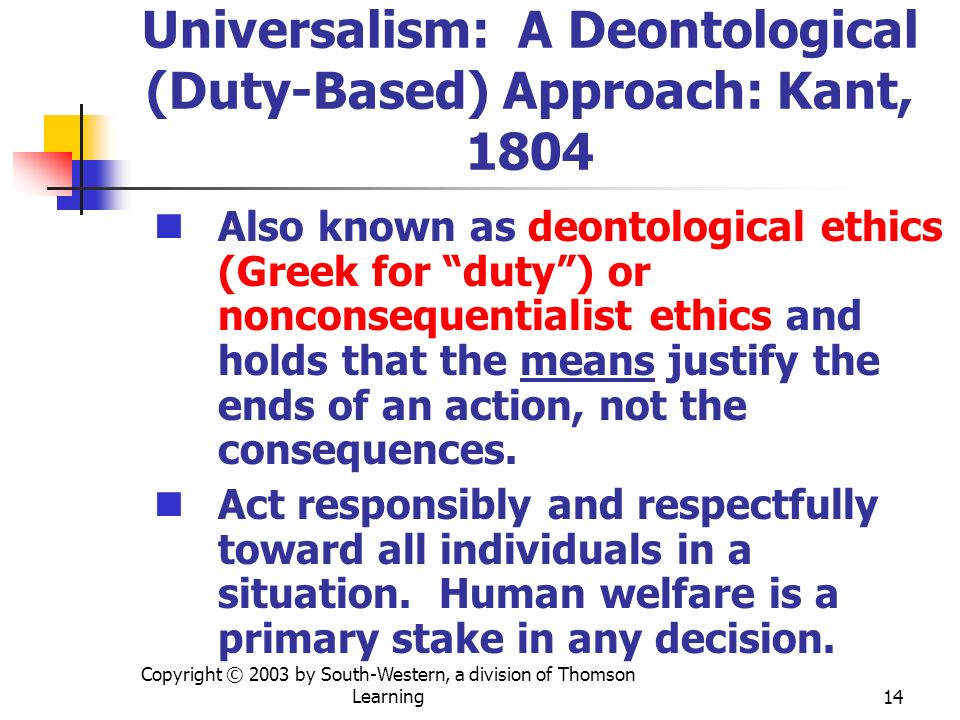 Universalism: A Deontological (Duty-Based) Approach: Kant, 1804

Also known as deontological ethics (Greek for “duty”) or nonconsequentialist ethics and holds that the means justify the ends of an action, not the consequences.

Act responsibly and respectfully toward all individuals in a situation. Human welfare is a primary stake in any decision.

Copyright © 2003 by South-Western, a division of Thomson Learning

14